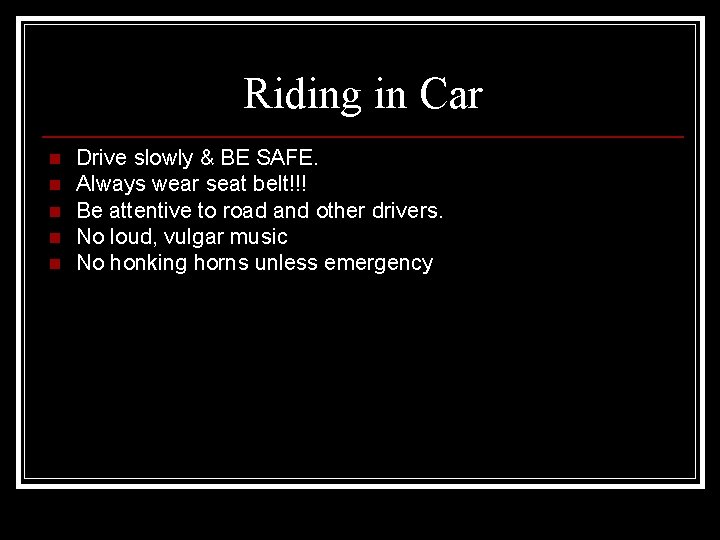 Riding in Car

• Drive slowly & BE SAFE.
• Always wear seat belt!!!
• Be attentive to road and other drivers.
• No loud, vulgar music
• No honking horns unless emergency